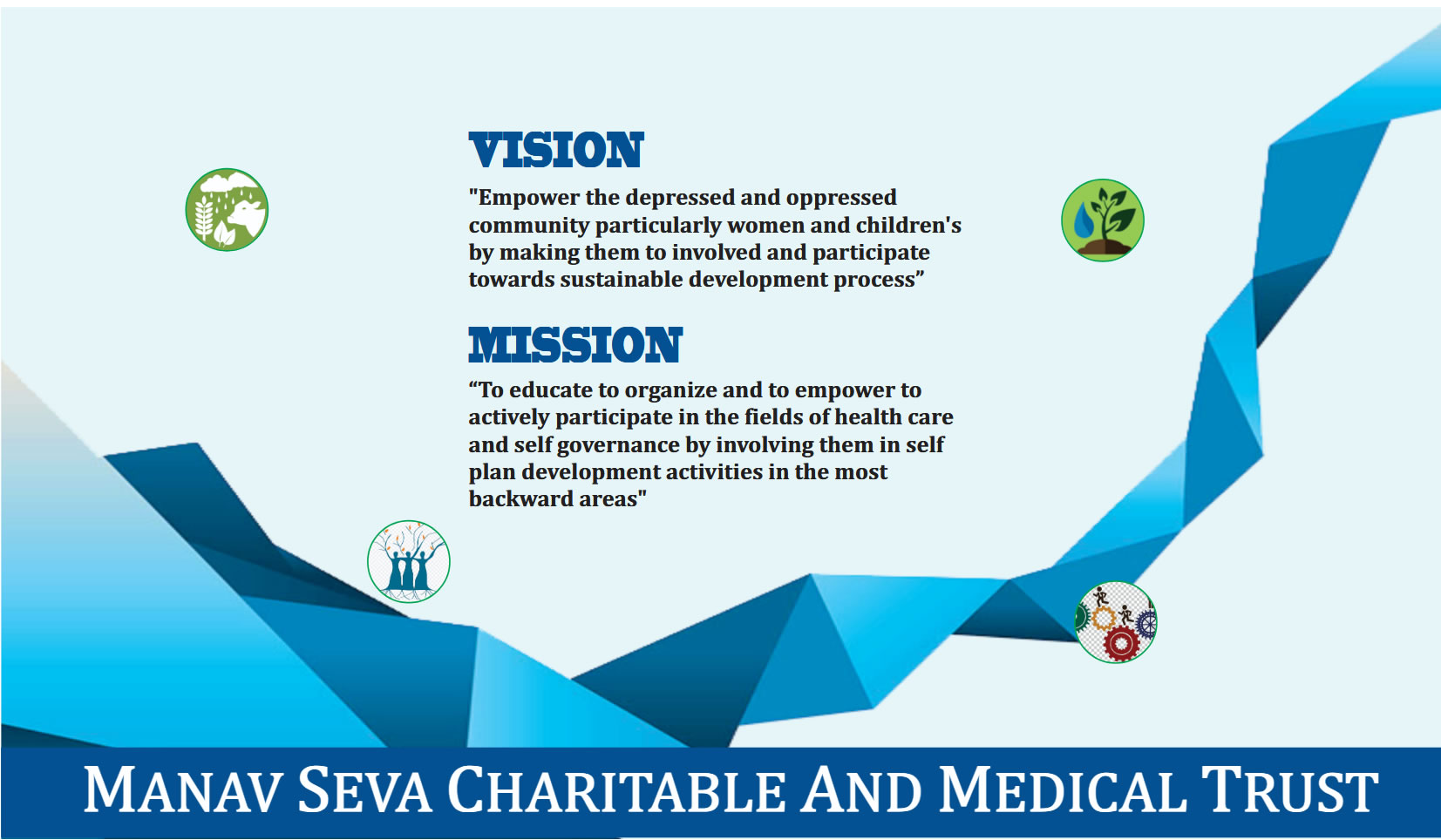 VISION

"Empower the depressed and oppressed community particularly women and children's by making them to involved and participate towards sustainable development process”

MISSION

“To educate to organize and to empower to actively participate in the fields of health care and self governance by involving them in self plan development activities in the most backward areas"

MANAV SEVA CHARITABLE AND MEDICAL TRUST